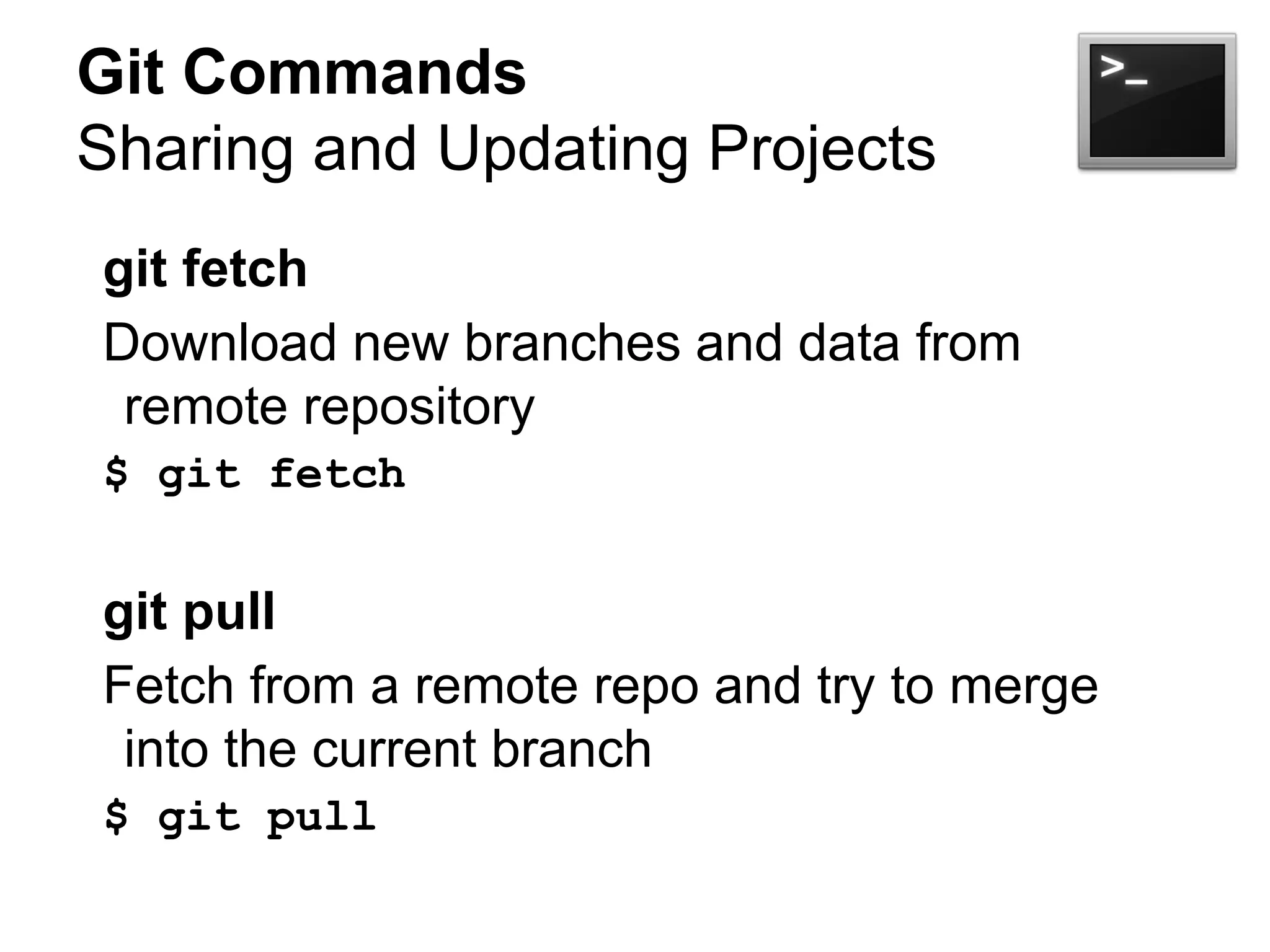 Git Commands
Sharing and Updating Projects

>_

git fetch

Download new branches and data from remote repository

$ git fetch

git pull

Fetch from a remote repo and try to merge into the current branch

$ git pull